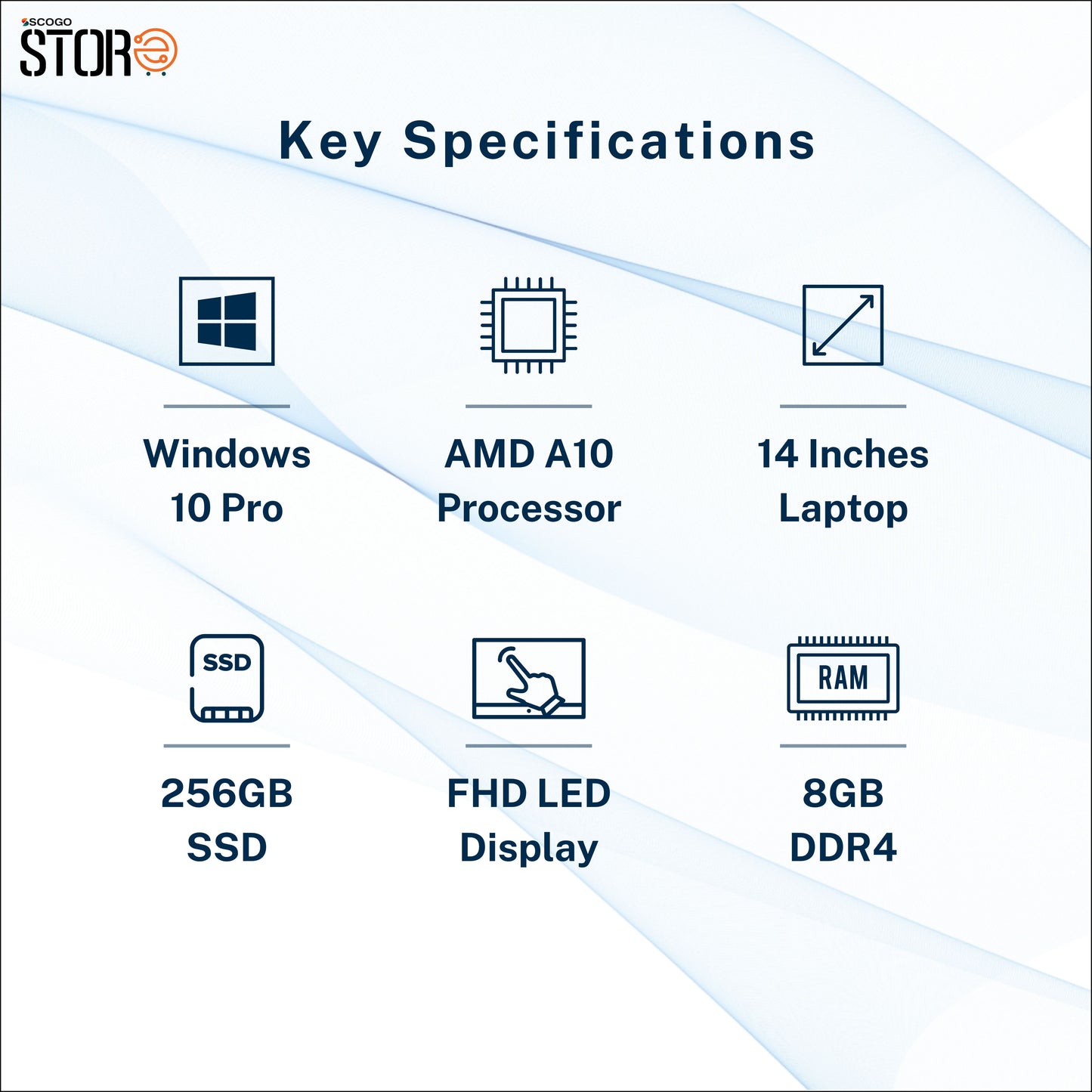 SCOGO
STORe

Key Specifications

Windows 10 Pro

AMD A10 Processor

14 Inches Laptop

SSD

256GB SSD

FHD LED Display

RAM

8GB DDR4